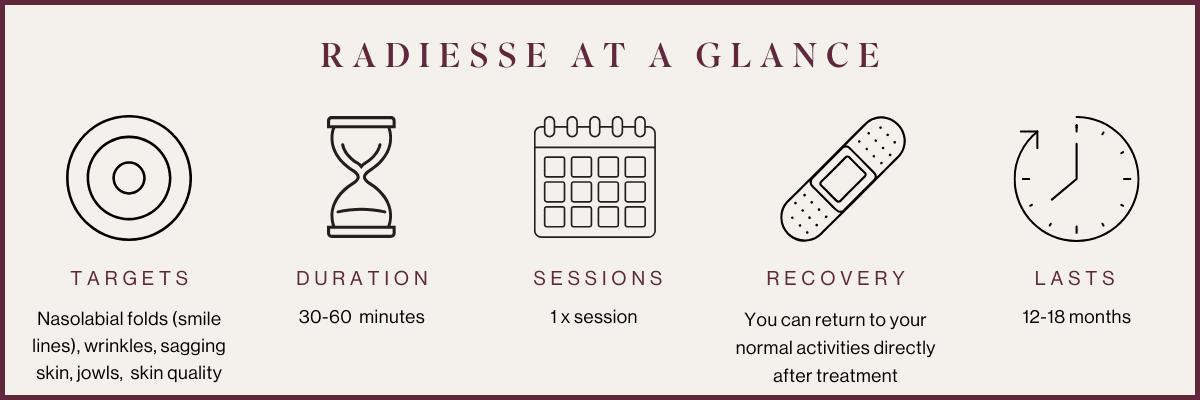 RADIESSE AT A GLANCE

TARGETS

Nasolabial folds (smile lines), wrinkles, sagging skin, jowls, skin quality

DURATION

30-60 minutes

SESSIONS

1 x session

RECOVERY

You can return to your normal activities directly after treatment

LASTS

12-18 months